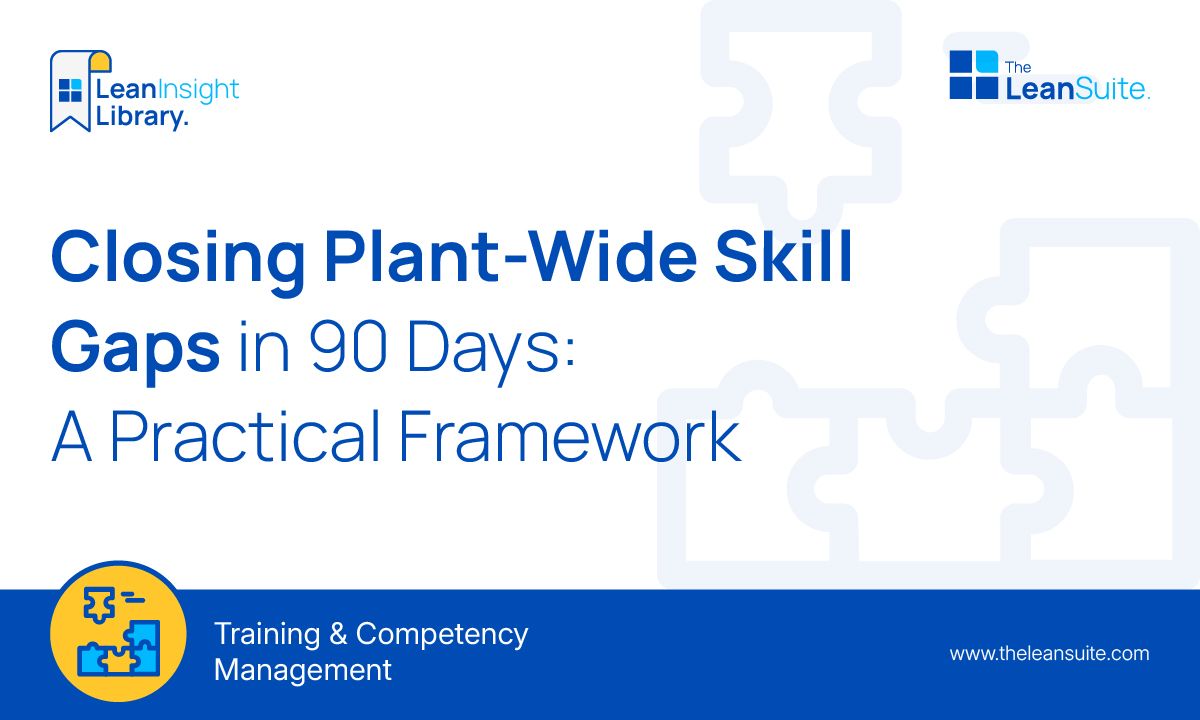 LeanInsight Library.

The LeanSuite.

Closing Plant-Wide Skill Gaps in 90 Days: A Practical Framework

Training & Competency Management

www.theleansuite.com